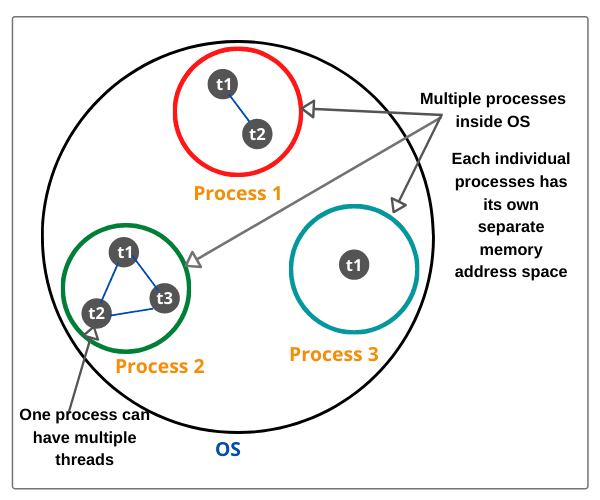 t1
t2
Process 1

Multiple processes inside OS

Each individual processes has its own separate memory address space

t1
t2
t3
Process 2

t1
Process 3

One process can have multiple threads

OS